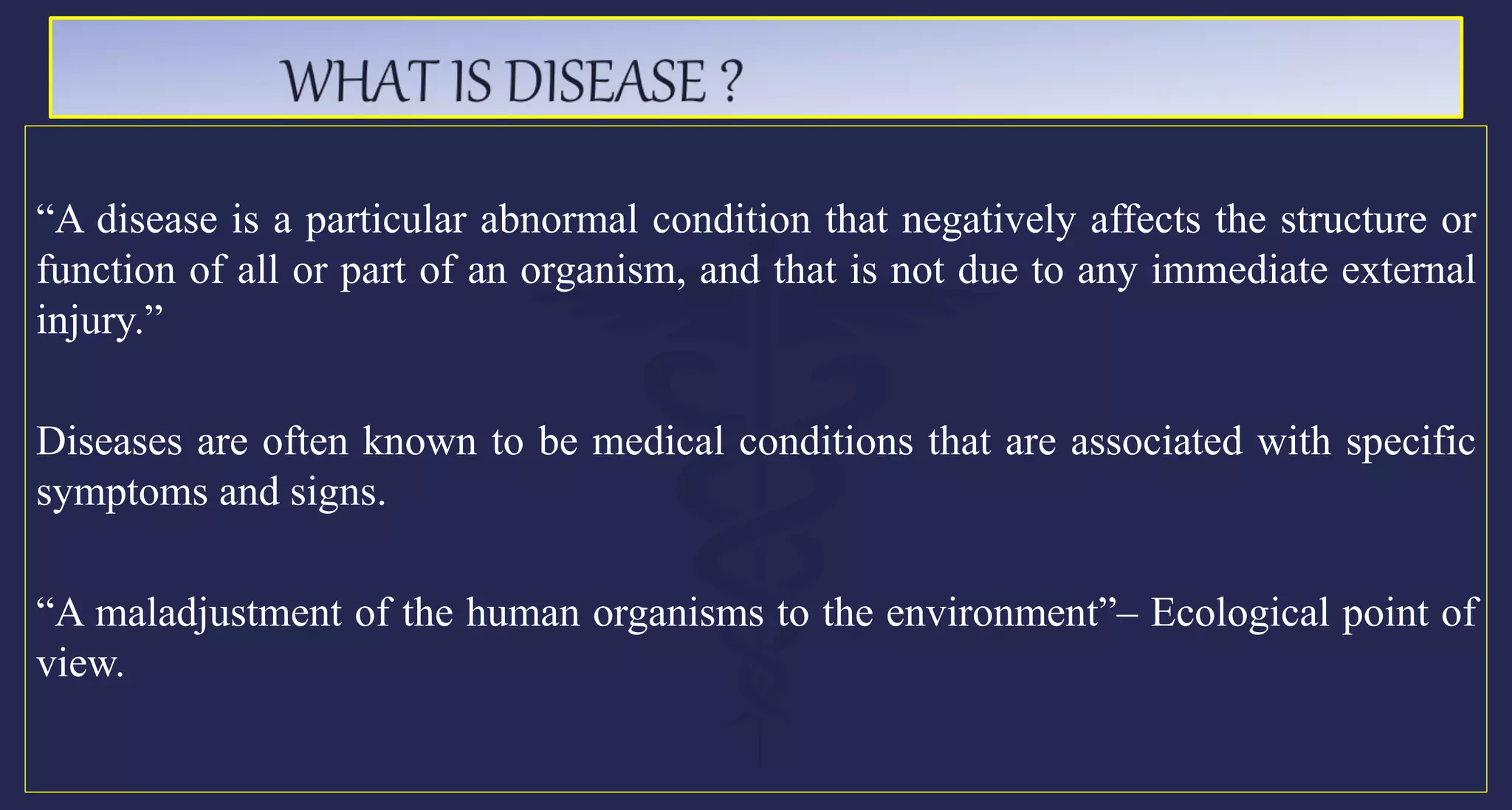 WHAT IS DISEASE ?

“A disease is a particular abnormal condition that negatively affects the structure or function of all or part of an organism, and that is not due to any immediate external injury.”

Diseases are often known to be medical conditions that are associated with specific symptoms and signs.

“A maladjustment of the human organisms to the environment”– Ecological point of view.